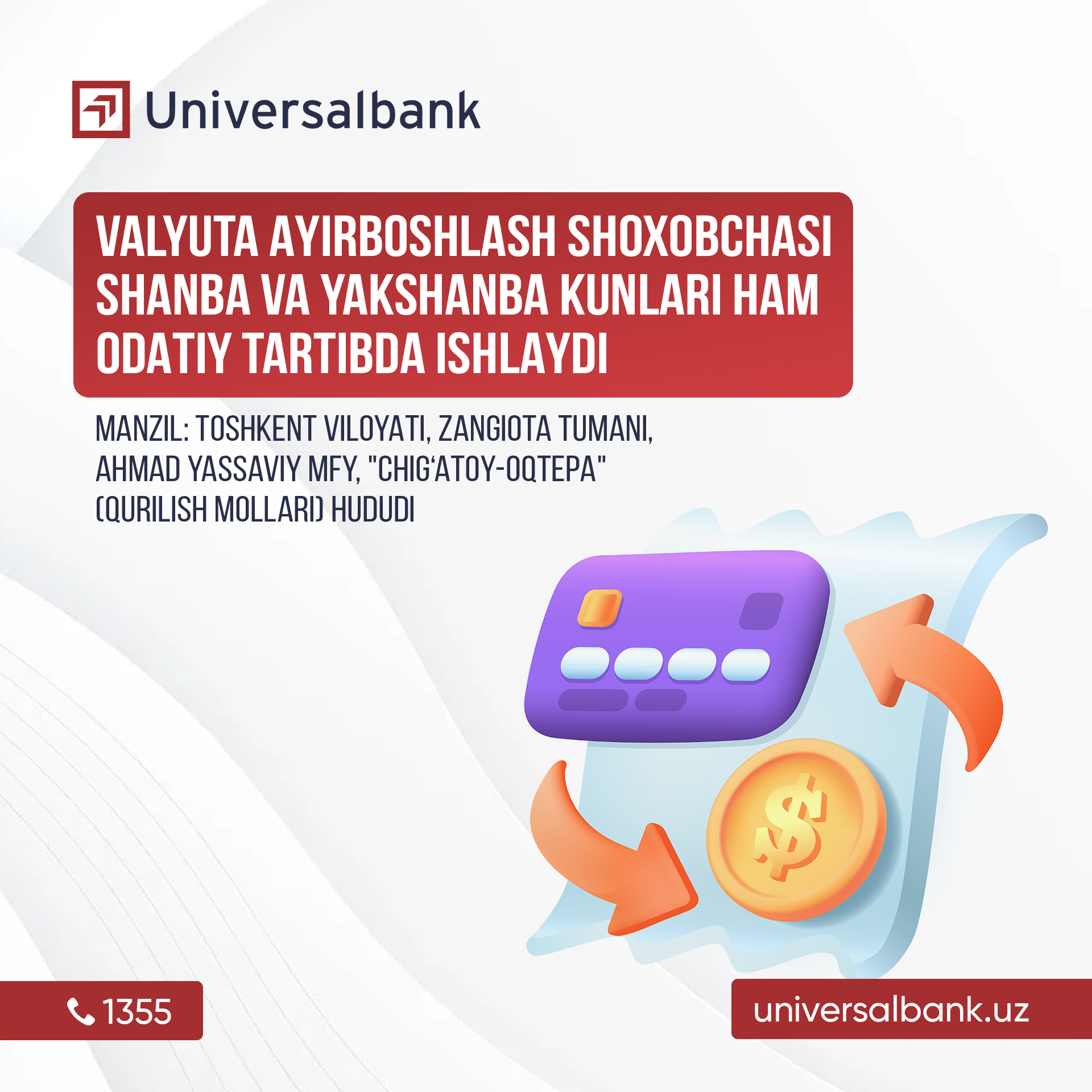 Universalbank

VALYUTA AYIRBOSHLASH SHOXOBCHASI SHANBA VA YAKSHANBA KUNLARI HAM ODATIY TARTIBDA ISHLAYDI

MANZIL: TOSHKENT VILOYATI, ZANGIOTA TUMANI, AHMAD YASSAVIY MFY, "CHIG‘ATOY-OQTEPA" (QURILISH MOLLARI) HUDUDI

$

1355

universalbank.uz